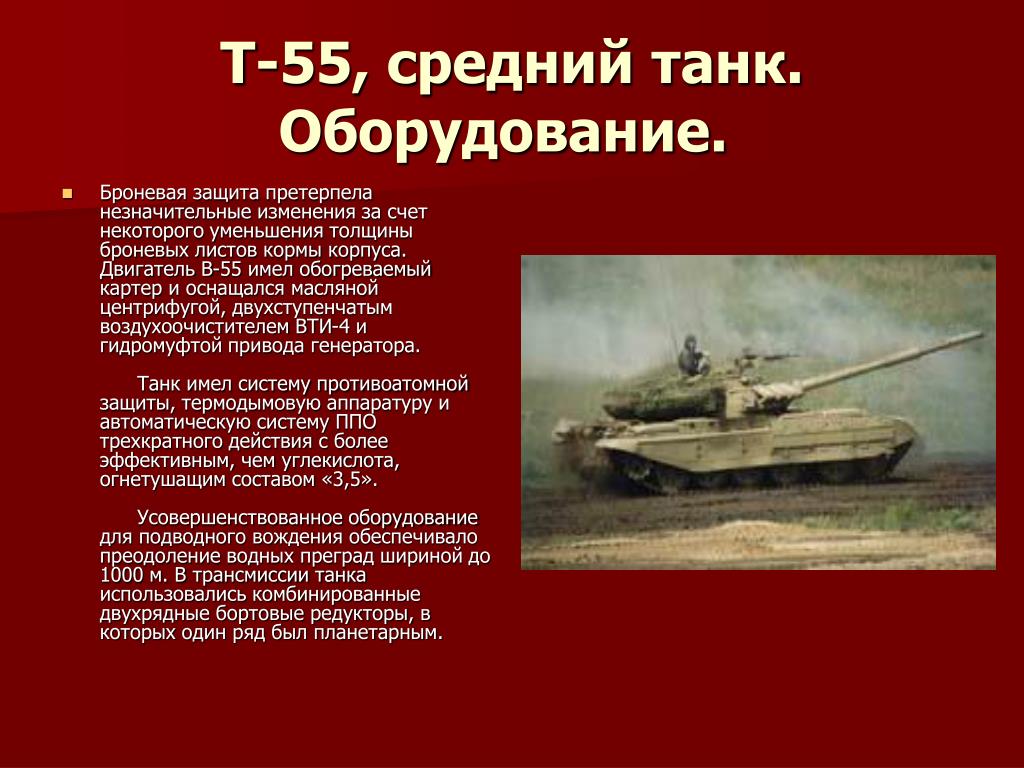 Т-55, средний танк. Оборудование.

Броневая защита претерпела незначительные изменения за счет некоторого уменьшения толщины броневых листов кормы корпуса. Двигатель В-55 имел обогреваемый картер и оснащался масляной центрифугой, двухступенчатым воздухоочистителем ВТИ-4 и гидромуфтой привода генератора.

Танк имел систему противоатомной защиты, термодымовую аппаратуру и автоматическую систему ППО трехкратного действия с более эффективным, чем углекислота, огнетушащим составом «3,5».

Усовершенствованное оборудование для подводного вождения обеспечивало преодоление водных преград шириной до 1000 м. В трансмиссии танка использовались комбинированные двухрядные бортовые редукторы, в которых один ряд был планетарным.